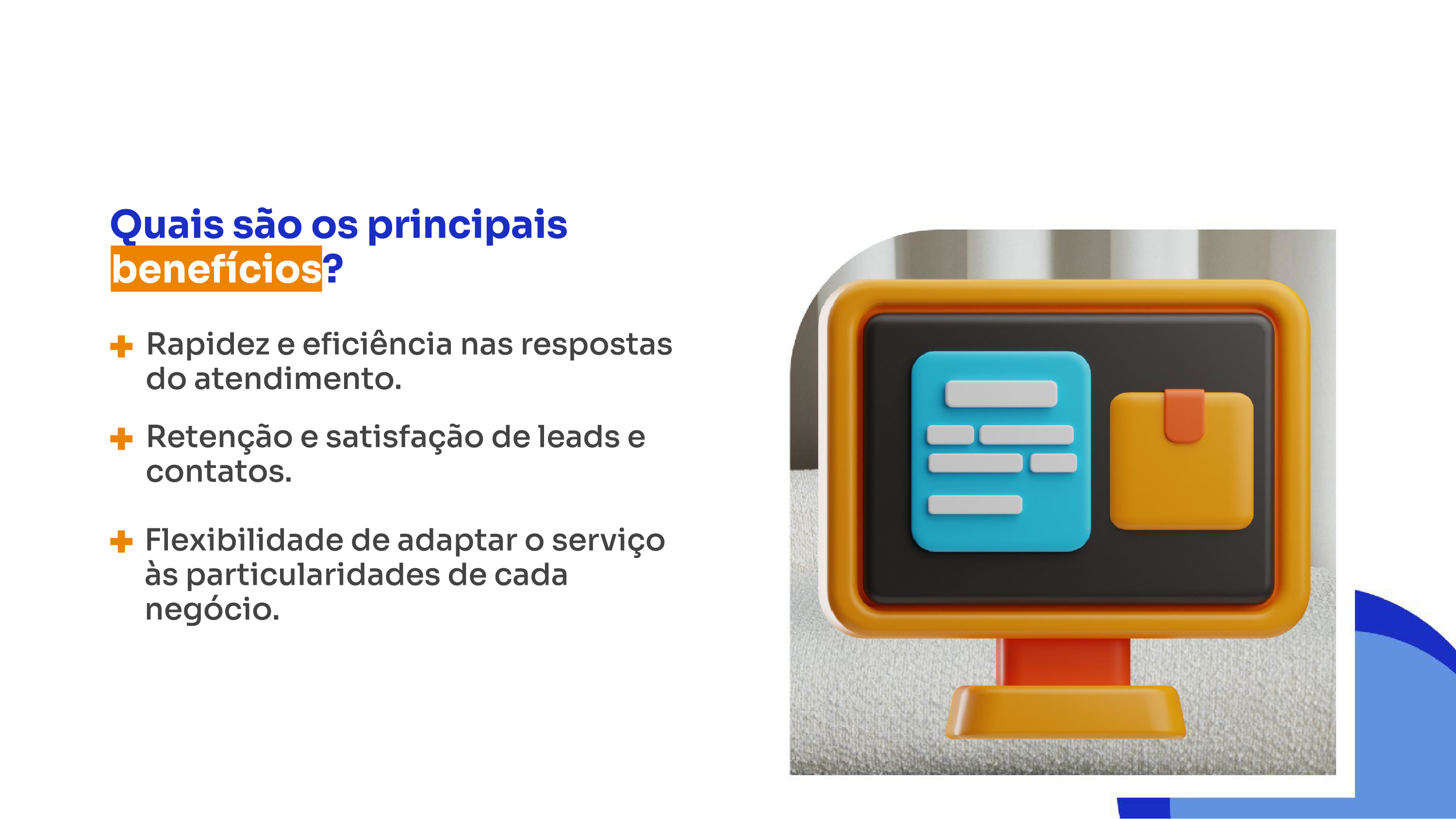 Quais são os principais benefícios?

+ Rapidez e eficiência nas respostas do atendimento.

+ Retenção e satisfação de leads e contatos.

+ Flexibilidade de adaptar o serviço às particularidades de cada negócio.